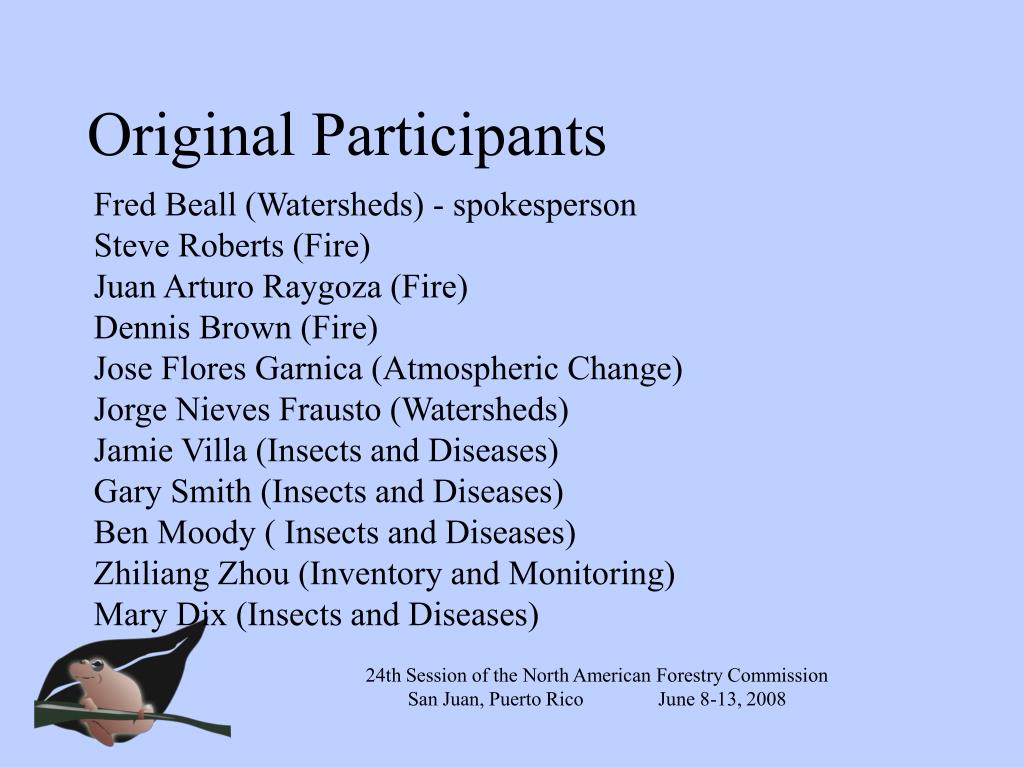 Original Participants

Fred Beall (Watersheds) - spokesperson
Steve Roberts (Fire)
Juan Arturo Raygoza (Fire)
Dennis Brown (Fire)
Jose Flores Garnica (Atmospheric Change)
Jorge Nieves Frausto (Watersheds)
Jamie Villa (Insects and Diseases)
Gary Smith (Insects and Diseases)
Ben Moody ( Insects and Diseases)
Zhiliang Zhou (Inventory and Monitoring)
Mary Dix (Insects and Diseases)

24th Session of the North American Forestry Commission
San Juan, Puerto Rico June 8-13, 2008